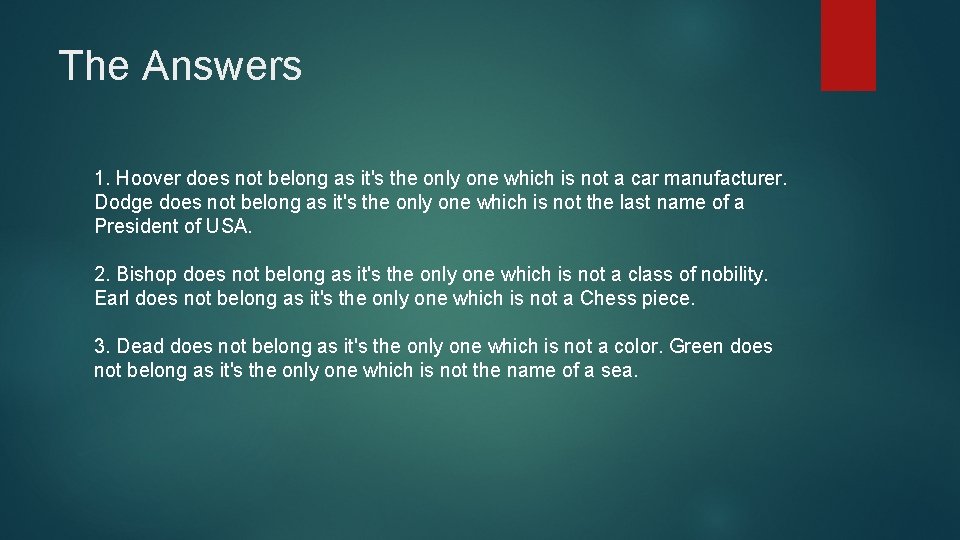 The Answers

1. Hoover does not belong as it's the only one which is not a car manufacturer. Dodge does not belong as it's the only one which is not the last name of a President of USA.

2. Bishop does not belong as it's the only one which is not a class of nobility. Earl does not belong as it's the only one which is not a Chess piece.

3. Dead does not belong as it's the only one which is not a color. Green does not belong as it's the only one which is not the name of a sea.